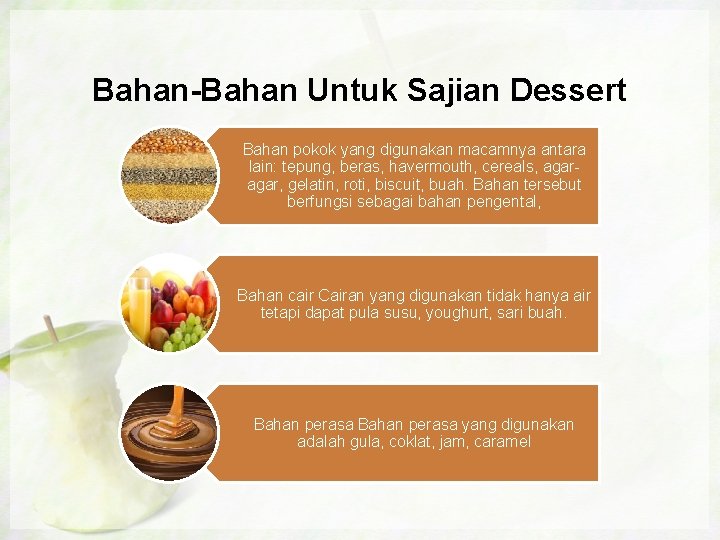 Bahan-Bahan Untuk Sajian Dessert

Bahan pokok yang digunakan macamnya antara lain: tepung, beras, havermouth, cereals, agar-agar, gelatin, roti, biscuit, buah. Bahan tersebut berfungsi sebagai bahan pengental,

Bahan cair Cairan yang digunakan tidak hanya air tetapi dapat pula susu, youghurt, sari buah.

Bahan perasa Bahan perasa yang digunakan adalah gula, coklat, jam, caramel